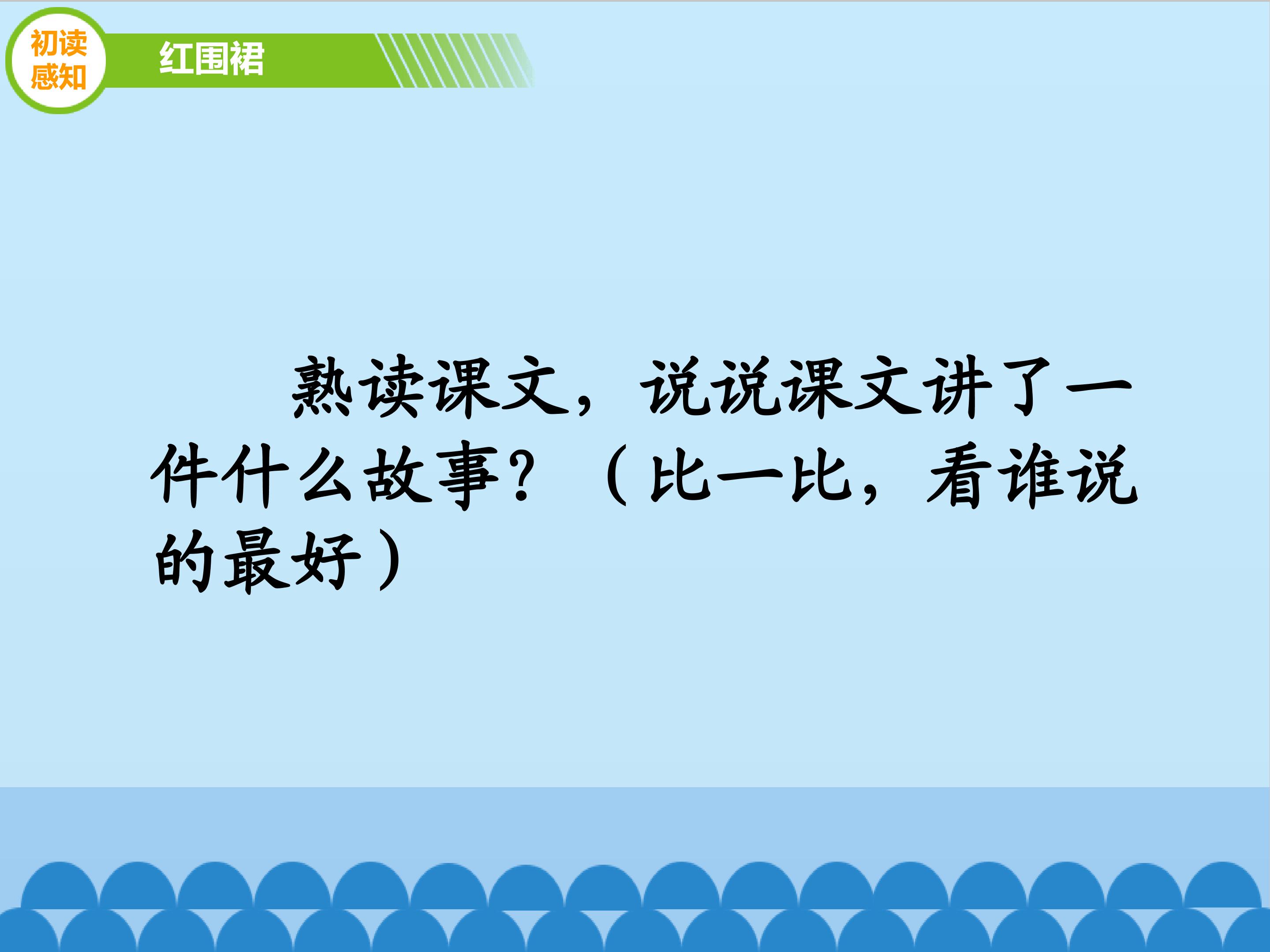 初读感知

红围裙

熟读课文，说说课文讲了一件什么故事？（比一比，看谁说的最好）